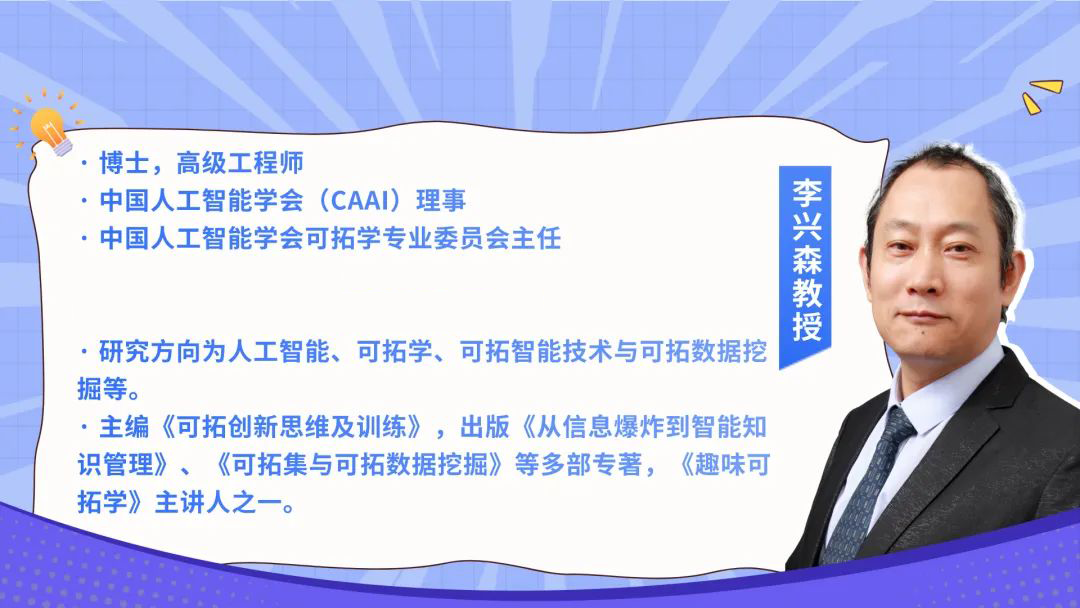 · 博士，高级工程师
· 中国人工智能学会（CAAI）理事
· 中国人工智能学会可拓学专业委员会主任

· 研究方向为人工智能、可拓学、可拓智能技术与可拓数据挖掘等。
· 主编《可拓创新思维及训练》，出版《从信息爆炸到智能知识管理》、《可拓集与可拓数据挖掘》等多部专著，《趣味可拓学》主讲人之一。

李兴森教授